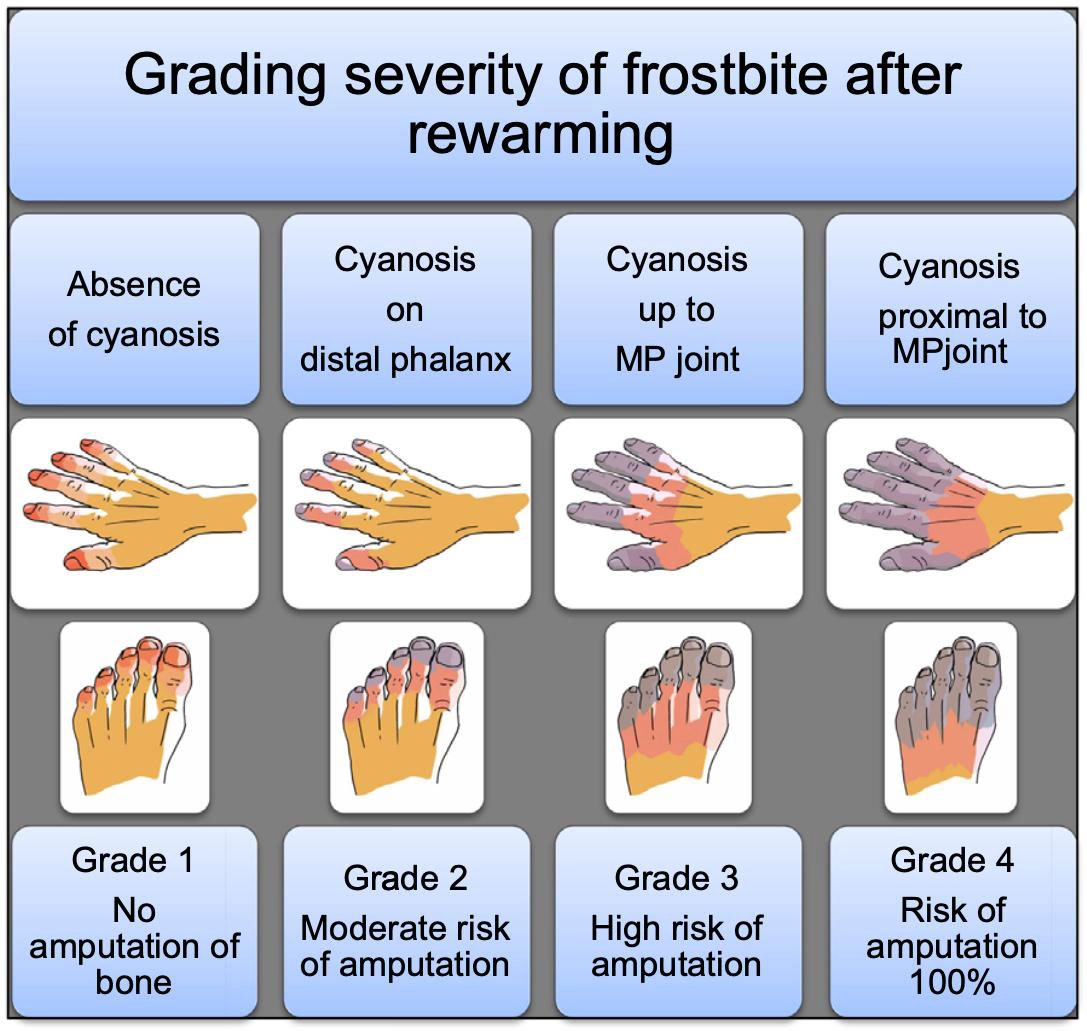 Grading severity of frostbite after rewarming

Absence of cyanosis

Cyanosis on distal phalanx

Cyanosis up to MP joint

Cyanosis proximal to MPjoint

Grade 1
No amputation of bone

Grade 2
Moderate risk of amputation

Grade 3
High risk of amputation

Grade 4
Risk of amputation 100%